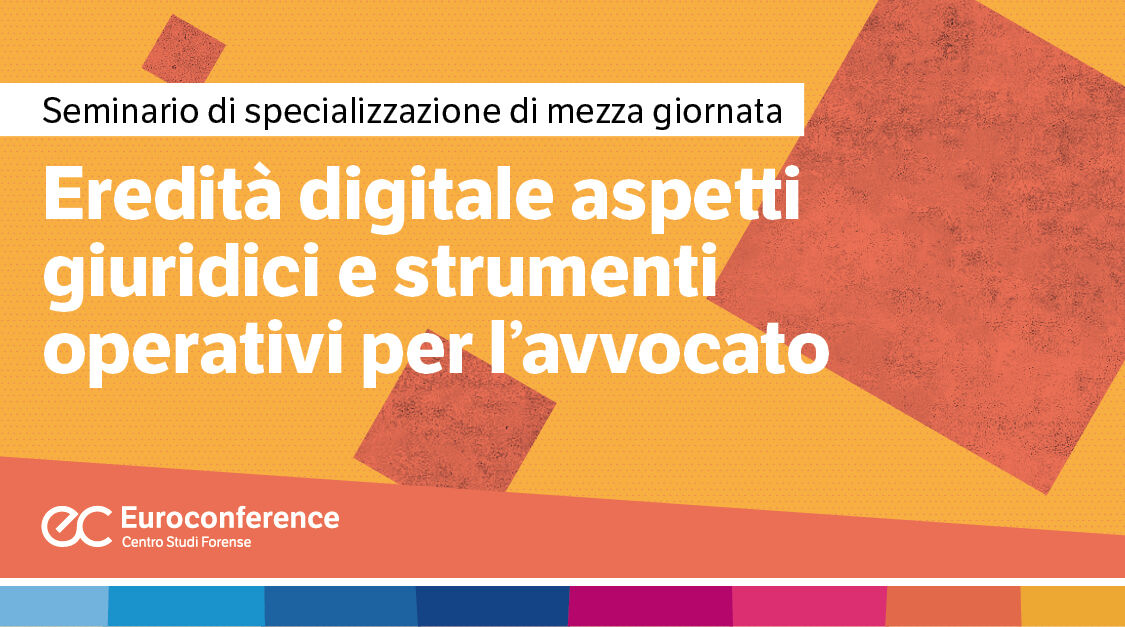 Seminario di specializzazione di mezza giornata

Eredità digitale aspetti giuridici e strumenti operativi per l'avvocato

ec Euroconference
Centro Studi Forense